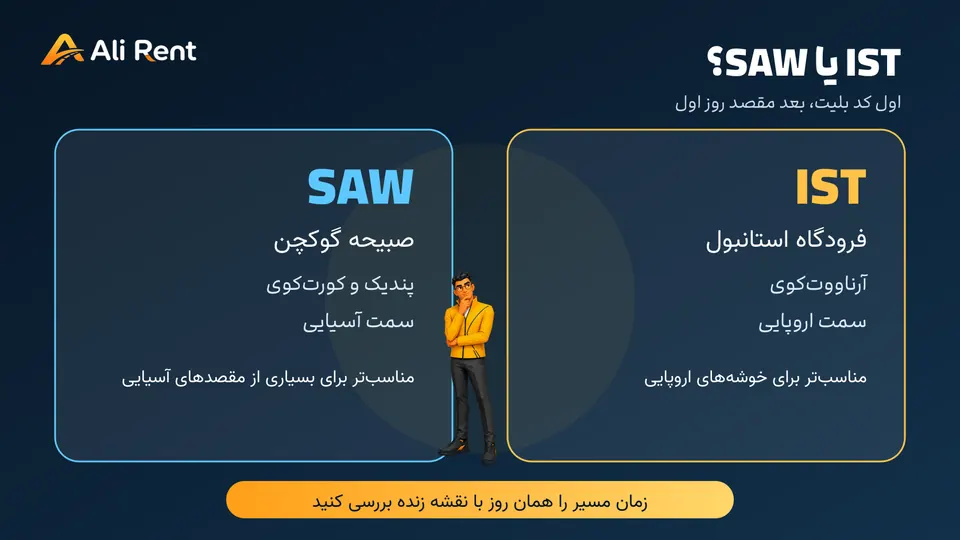 Ali Rent

IST یا SAW؟
اول کد بلیت، بعد مقصد روز اول

IST
فرودگاه استانبول
آرناووت‌کوی
سمت اروپایی

مناسب‌تر برای خوشه‌های اروپایی

SAW
صبیحه گوکچن
پندیک و کورت‌کوی
سمت آسیایی

مناسب‌تر برای بسیاری از مقصدهای آسیایی

زمان مسیر را همان روز با نقشه زنده بررسی کنید